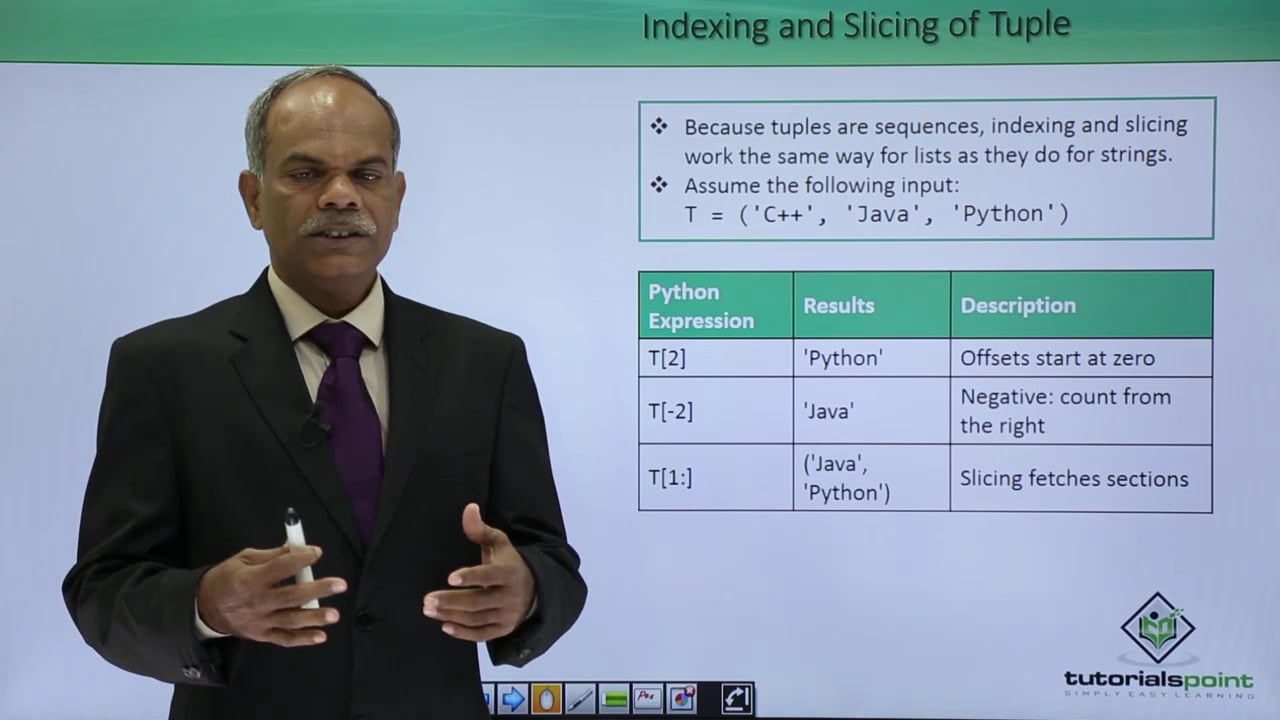 Indexing and Slicing of Tuple

❖ Because tuples are sequences, indexing and slicing work the same way for lists as they do for strings.
❖ Assume the following input:
T = ('C++', 'Java', 'Python')

| Python Expression | Results | Description |
|---|---|---|
| T[2] | 'Python' | Offsets start at zero |
| T[-2] | 'Java' | Negative: count from the right |
| T[1:] | ('Java', 'Python') | Slicing fetches sections |

tutorialspoint
SIMPLY EASY LEARNING